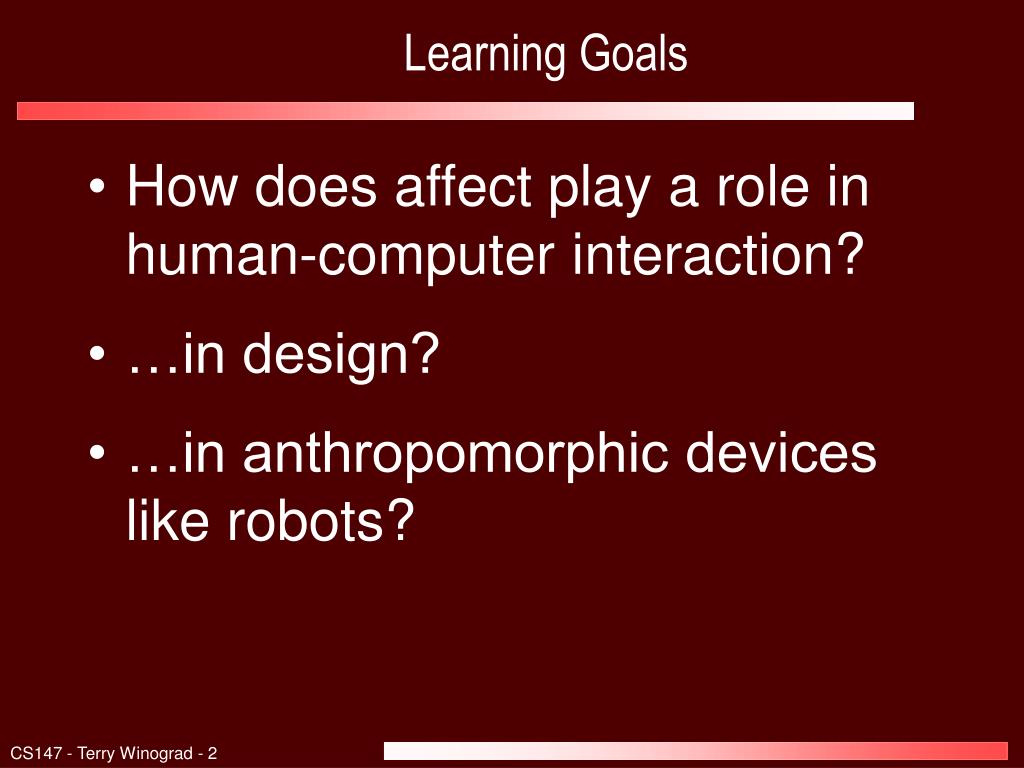 Learning Goals

• How does affect play a role in human-computer interaction?

• …in design?

• …in anthropomorphic devices like robots?

CS147 - Terry Winograd - 2